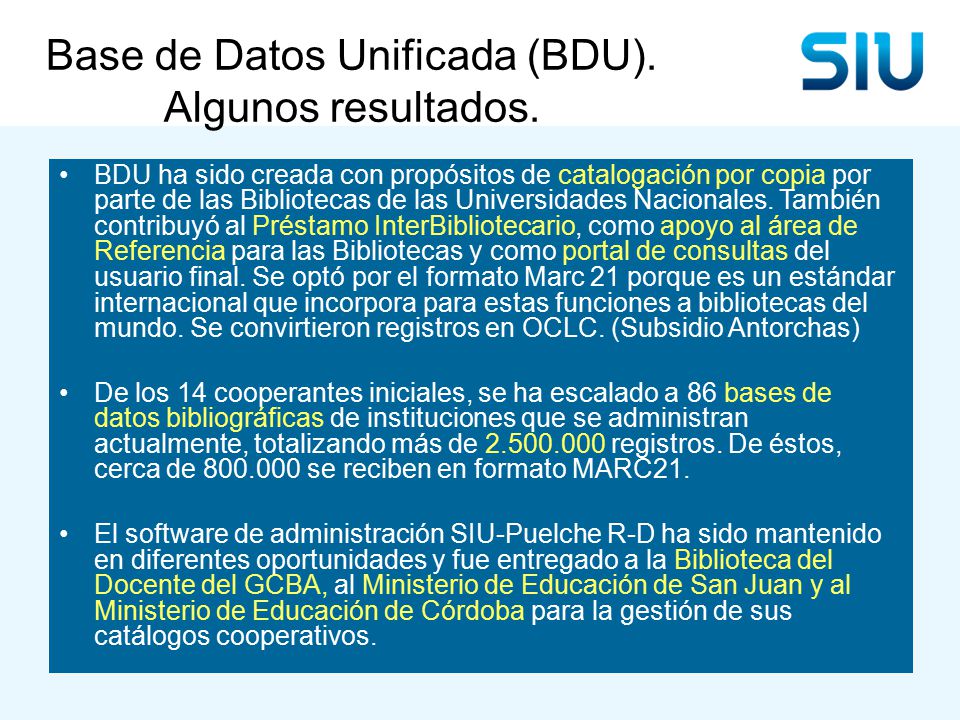 Base de Datos Unificada (BDU).
Algunos resultados.

SIU

• BDU ha sido creada con propósitos de catalogación por copia por parte de las Bibliotecas de las Universidades Nacionales. También contribuyó al Préstamo InterBibliotecario, como apoyo al área de Referencia para las Bibliotecas y como portal de consultas del usuario final. Se optó por el formato Marc 21 porque es un estándar internacional que incorpora para estas funciones a bibliotecas del mundo. Se convirtieron registros en OCLC. (Subsidio Antorchas)

• De los 14 cooperantes iniciales, se ha escalado a 86 bases de datos bibliográficas de instituciones que se administran actualmente, totalizando más de 2.500.000 registros. De éstos, cerca de 800.000 se reciben en formato MARC21.

• El software de administración SIU-Puelche R-D ha sido mantenido en diferentes oportunidades y fue entregado a la Biblioteca del Docente del GCBA, al Ministerio de Educación de San Juan y al Ministerio de Educación de Córdoba para la gestión de sus catálogos cooperativos.